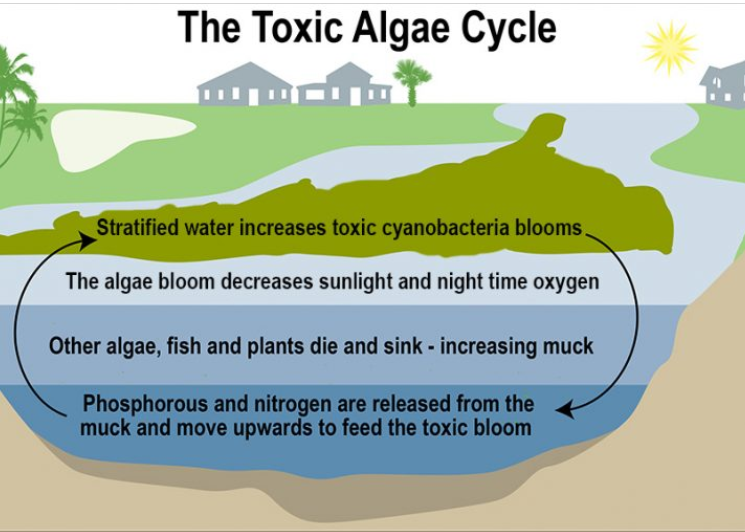 The Toxic Algae Cycle

Stratified water increases toxic cyanobacteria blooms

The algae bloom decreases sunlight and night time oxygen

Other algae, fish and plants die and sink - increasing muck

Phosphorous and nitrogen are released from the muck and move upwards to feed the toxic bloom